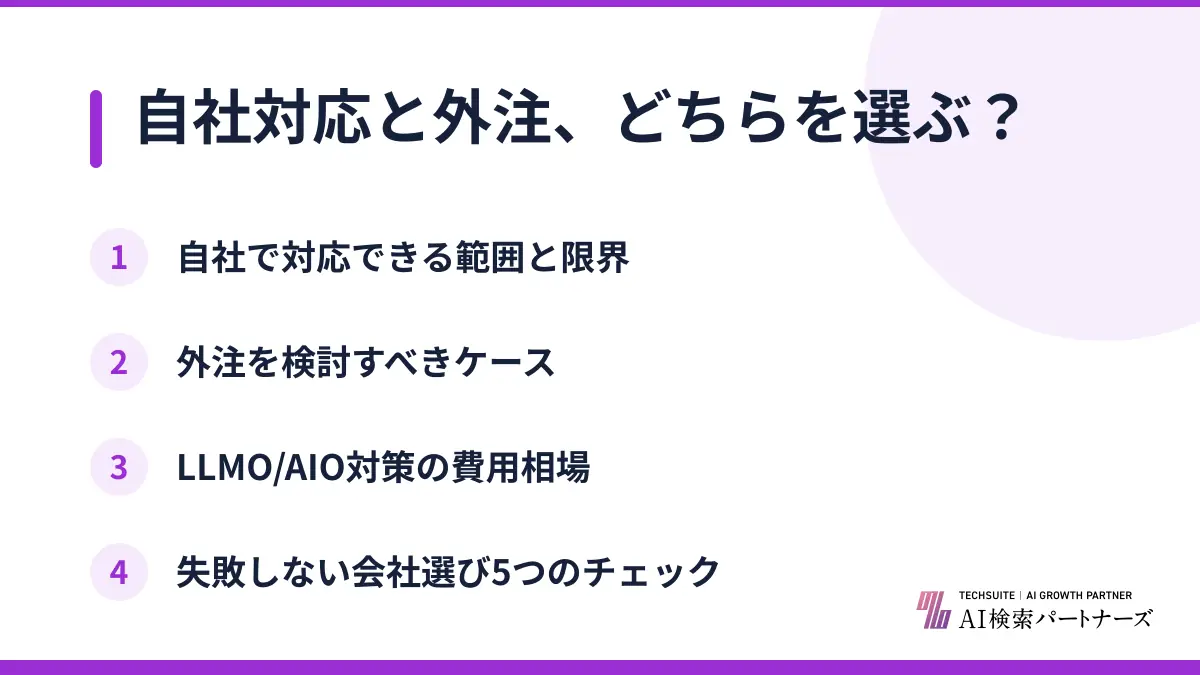 自社対応と外注、どちらを選ぶ？

1 自社で対応できる範囲と限界

2 外注を検討すべきケース

3 LLMO/AIO対策の費用相場

4 失敗しない会社選び5つのチェック

TECHSUITE | AI GROWTH PARTNER
AI検索パートナーズ